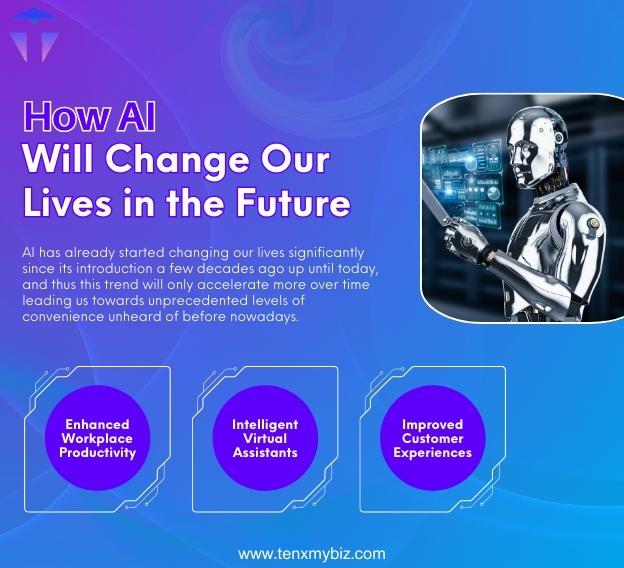 How AI
Will Change Our Lives in the Future

AI has already started changing our lives significantly since its introduction a few decades ago up until today, and thus this trend will only accelerate more over time leading us towards unprecedented levels of convenience unheard of before nowadays.

Enhanced Workplace Productivity

Intelligent Virtual Assistants

Improved Customer Experiences

www.tenxmybiz.com